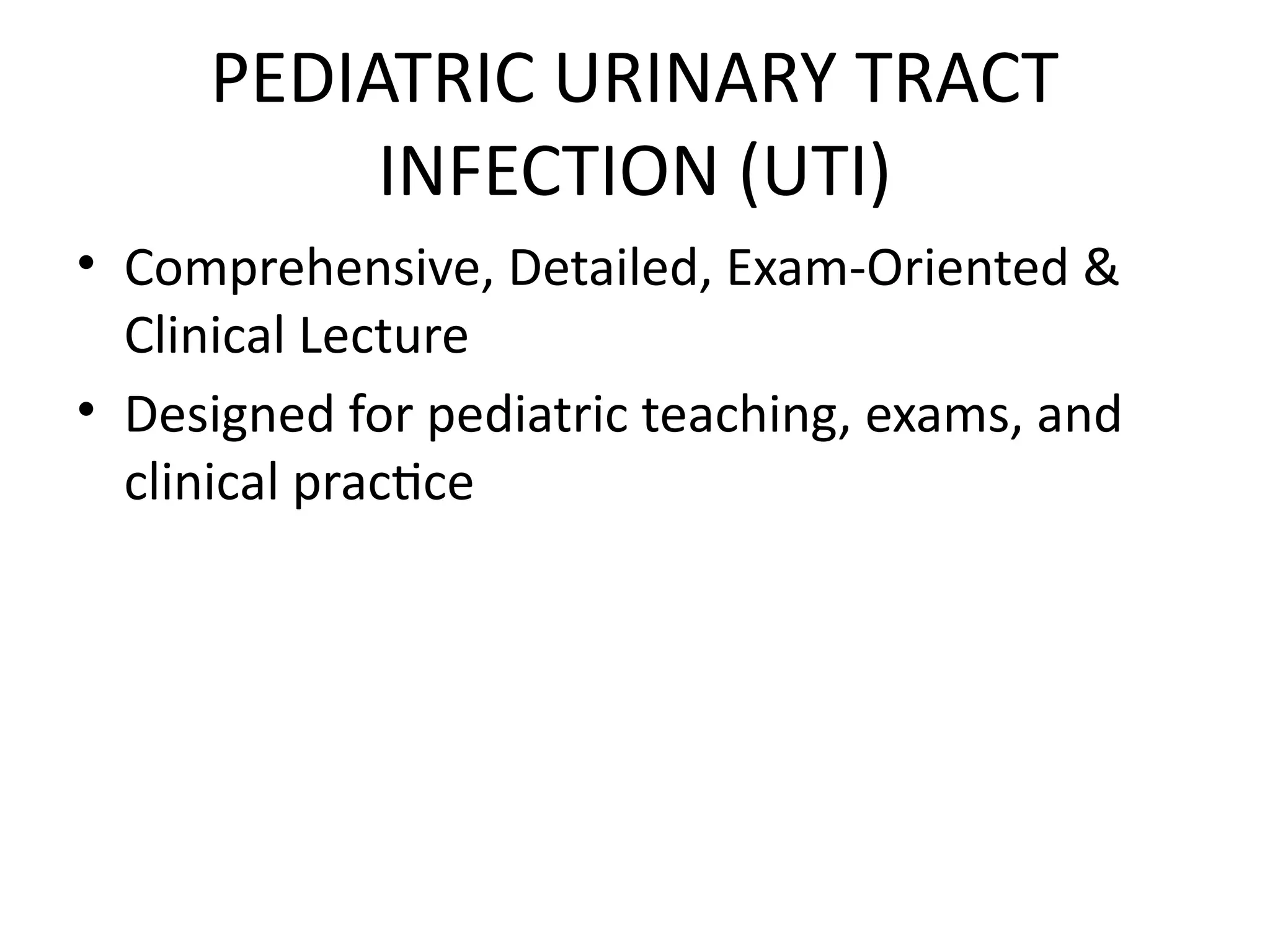 PEDIATRIC URINARY TRACT INFECTION (UTI)

• Comprehensive, Detailed, Exam-Oriented & Clinical Lecture
• Designed for pediatric teaching, exams, and clinical practice